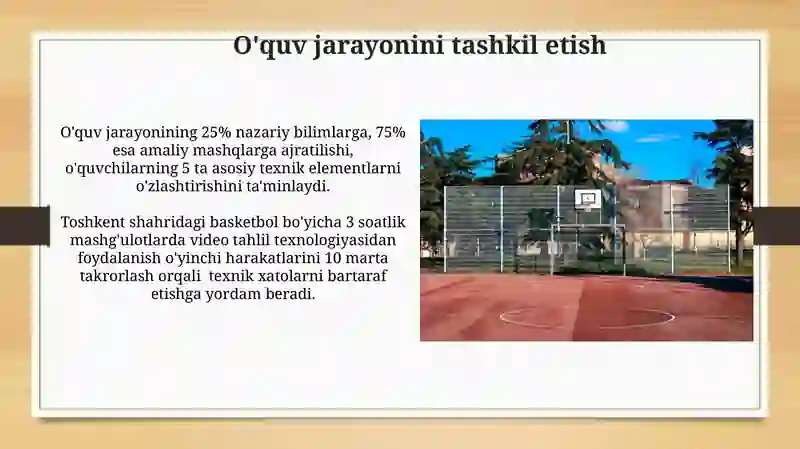 O'quv jarayonini tashkil etish

O'quv jarayonining 25% nazariy bilimlarga, 75% esa amaliy mashqlarga ajratilishi, o'quvchilarning 5 ta asosiy texnik elementlarni o'zlashtirishini ta'minlaydi.

Toshkent shahridagi basketbol bo'yicha 3 soatlik mashg'ulotlarda video tahlil texnologiyasidan foydalanish o'yinchi harakatlarini 10 marta takrorlash orqali texnik xatolarni bartaraf etishga yordam beradi.